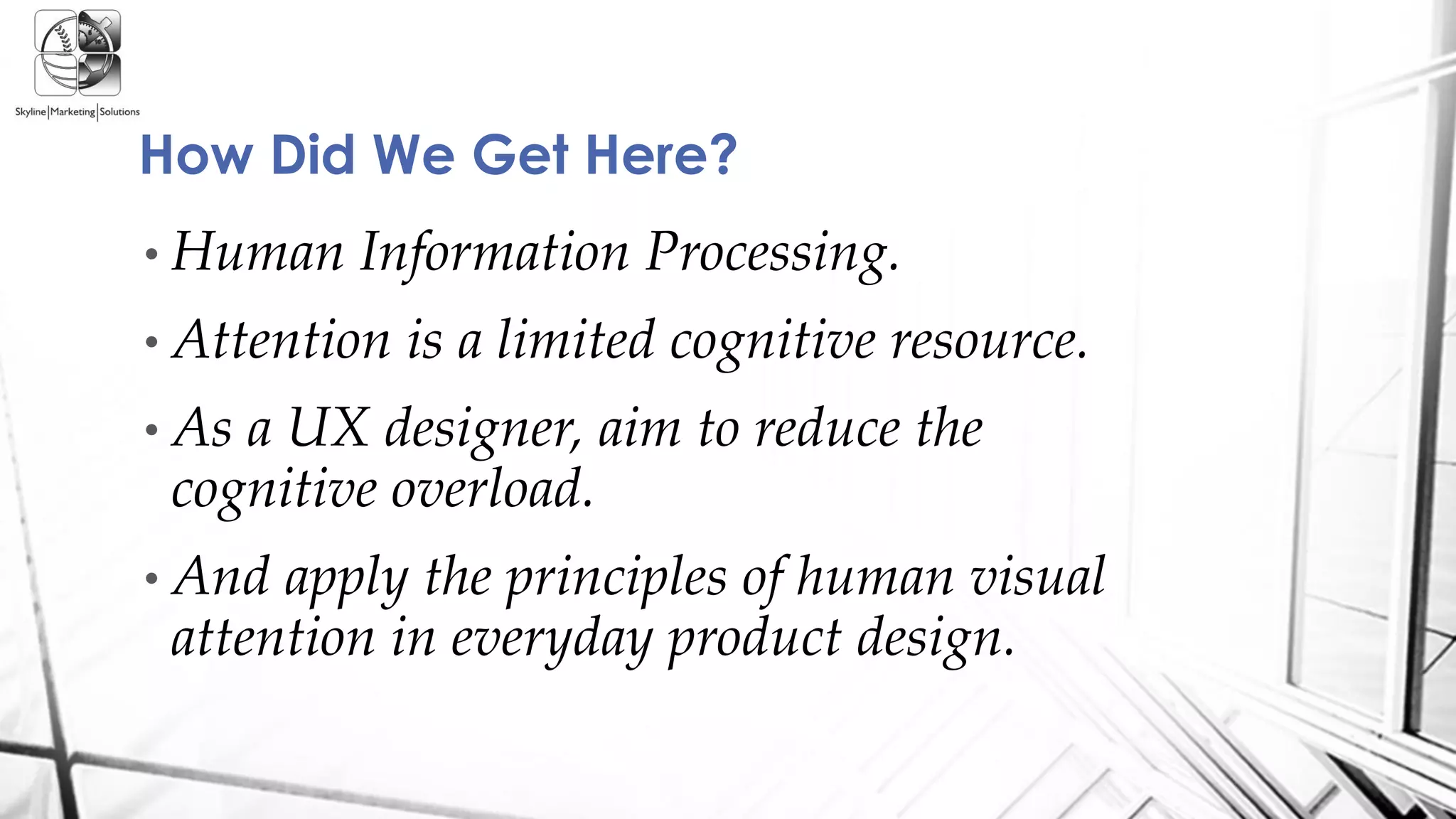 Skyline|Marketing|Solutions

How Did We Get Here?

• Human Information Processing.

• Attention is a limited cognitive resource.

• As a UX designer, aim to reduce the cognitive overload.

• And apply the principles of human visual attention in everyday product design.